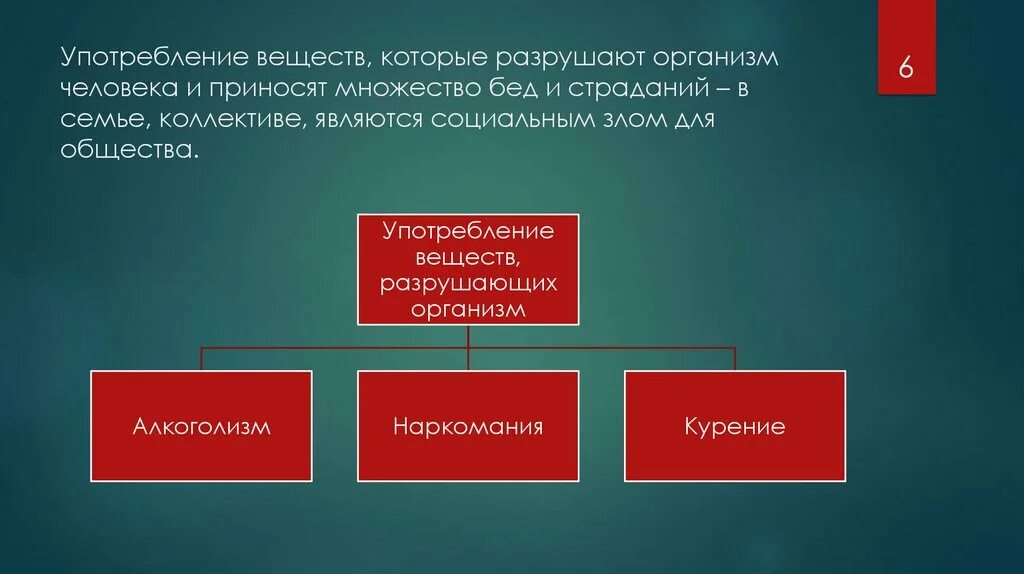 Употребление веществ, которые разрушают организм человека и приносят множество бед и страданий – в семье, коллективе, являются социальным злом для общества.

6

Употребление веществ, разрушающих организм

Алкоголизм

Наркомания

Курение